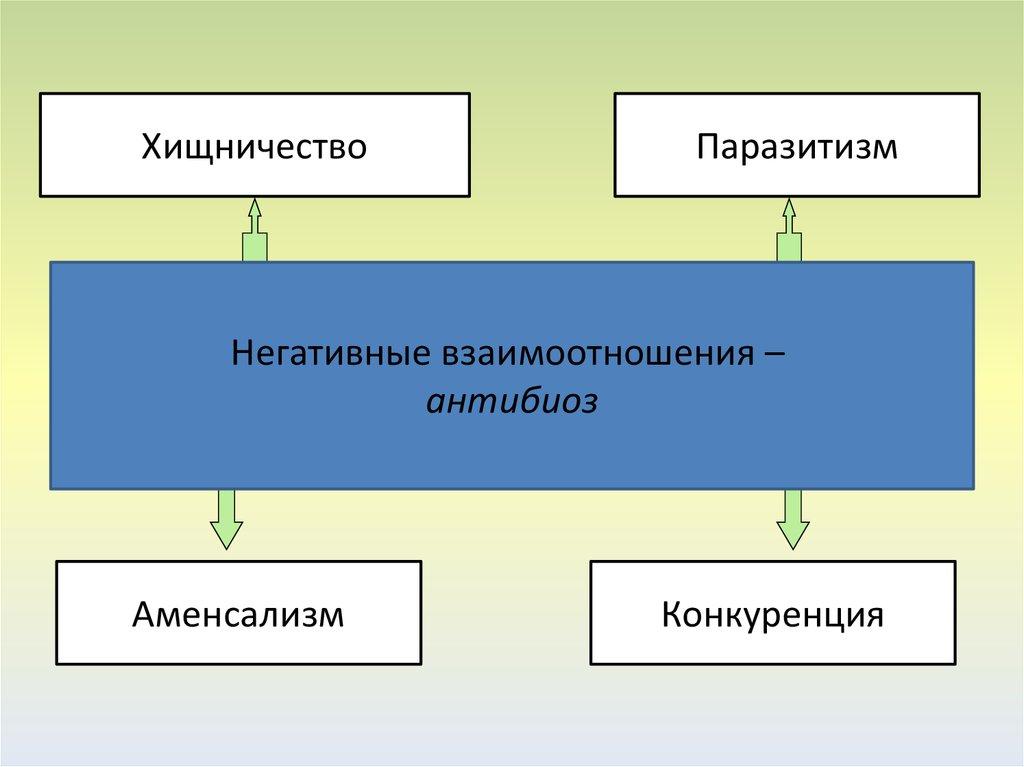 Хищничество

Паразитизм

Негативные взаимоотношения – антибиоз

Аменсализм

Конкуренция